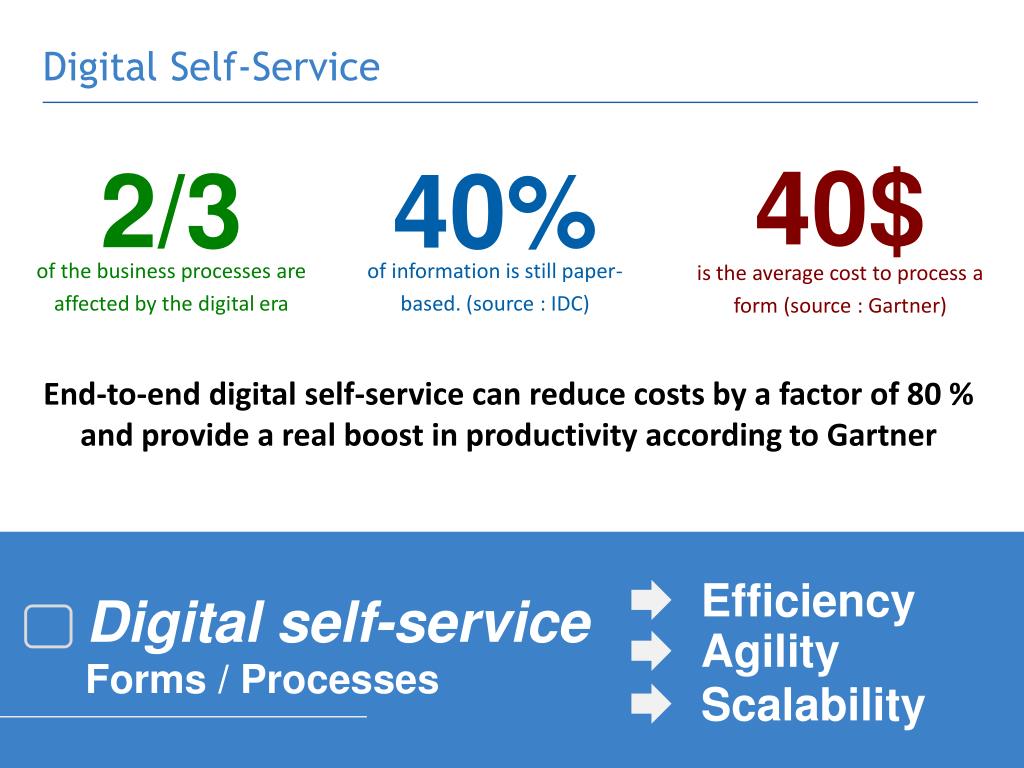 Digital Self-Service

2/3
of the business processes are affected by the digital era

40%
of information is still paper-based. (source : IDC)

40$
is the average cost to process a form (source : Gartner)

End-to-end digital self-service can reduce costs by a factor of 80 % and provide a real boost in productivity according to Gartner

Digital self-service
Forms / Processes

Efficiency
Agility
Scalability